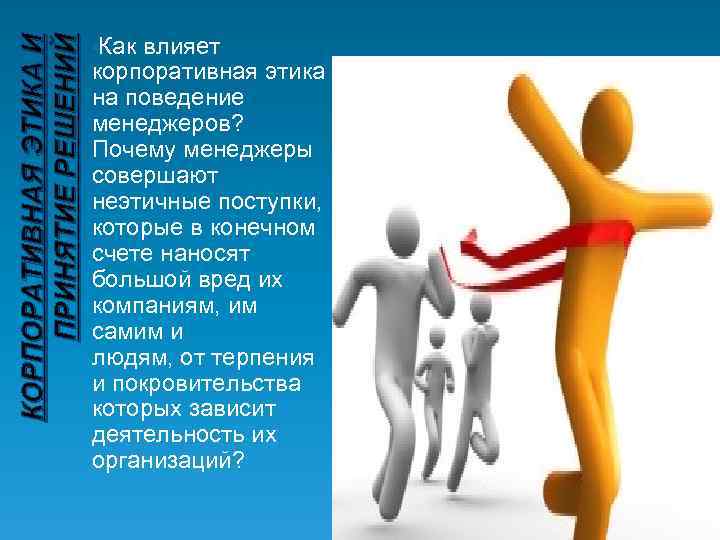 КОРПОРАТИВНАЯ ЭТИКА И ПРИНЯТИЕ РЕШЕНИЙ

Как влияет корпоративная этика на поведение менеджеров? Почему менеджеры совершают неэтичные поступки, которые в конечном счете наносят большой вред их компаниям, им самим и людям, от терпения и покровительства которых зависит деятельность их организаций?